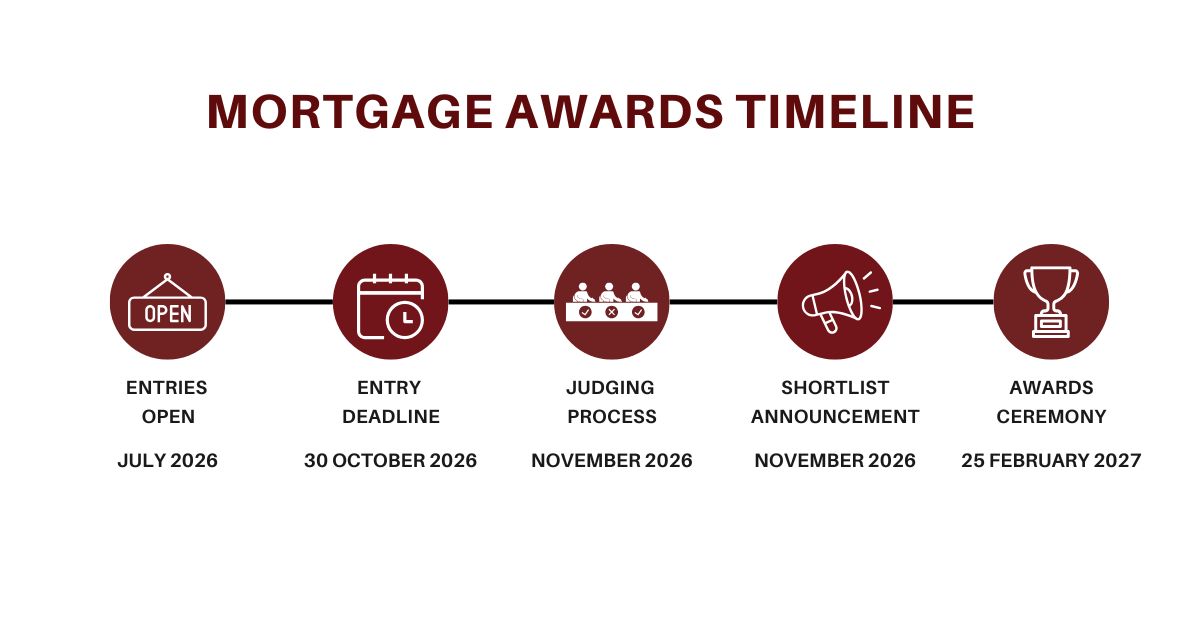 MORTGAGE AWARDS TIMELINE

OPEN

ENTRIES OPEN

JULY 2026

ENTRY DEADLINE

30 OCTOBER 2026

JUDGING PROCESS

NOVEMBER 2026

SHORTLIST ANNOUNCEMENT

NOVEMBER 2026

AWARDS CEREMONY

25 FEBRUARY 2027